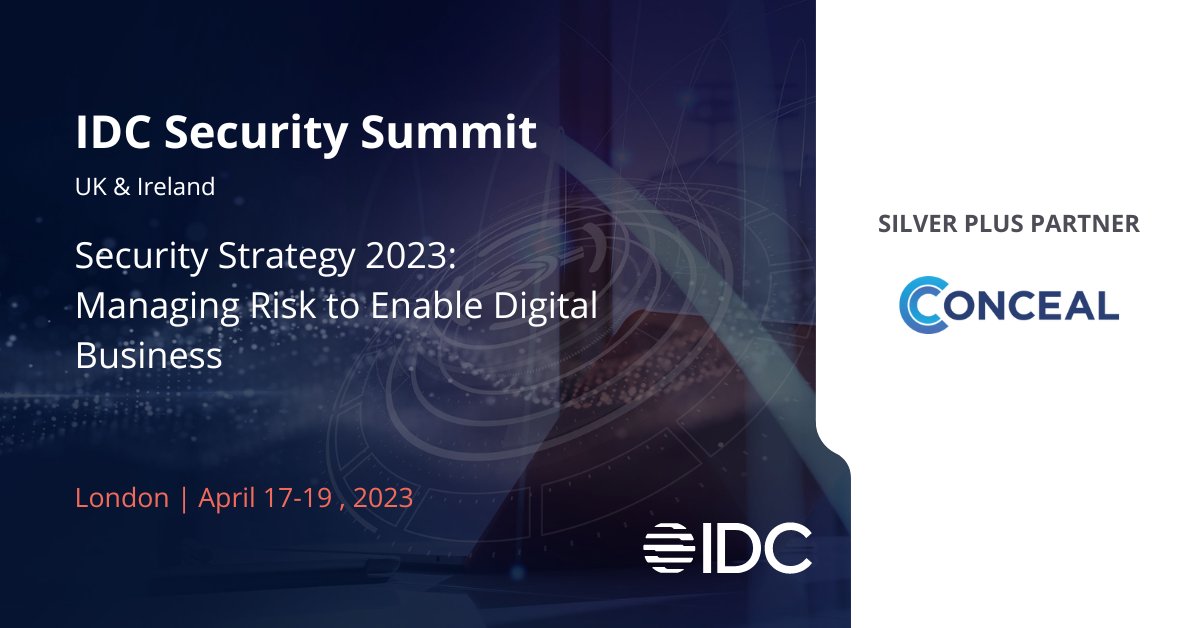 IDC Security Summit

UK & Ireland

Security Strategy 2023: Managing Risk to Enable Digital Business

London | April 17-19 , 2023

IDC

SILVER PLUS PARTNER

CONCEAL